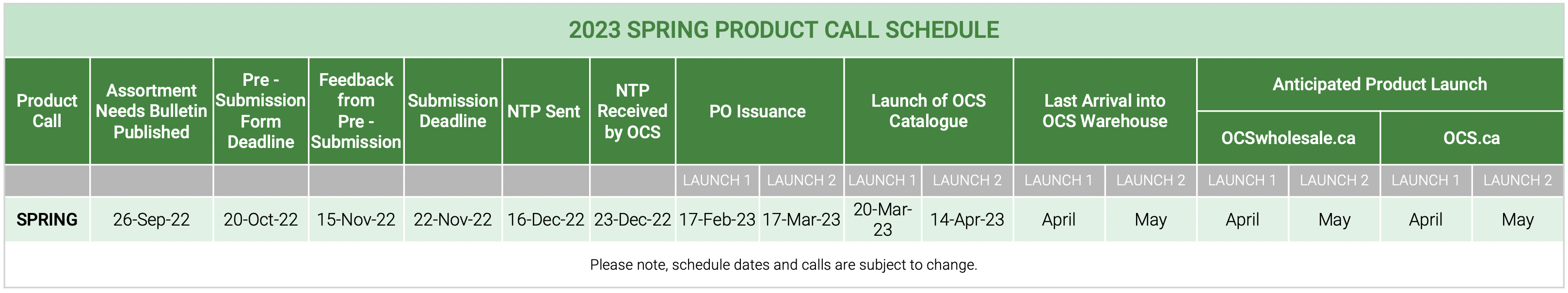 2023 SPRING PRODUCT CALL SCHEDULE

| Product Call | Assortment Needs Bulletin Published | Pre - Submission Form Deadline | Feedback from Pre - Submission | Submission Deadline | NTP Sent | NTP Received by OCS | PO Issuance | | Launch of OCS Catalogue | | Last Arrival into OCS Warehouse | | Anticipated Product Launch | | | |
|---|---|---|---|---|---|---|---|---|---|---|---|---|---|---|---|---|
| | | | | | | | | | | | | | OCSwholesale.ca | | OCS.ca | |
| | | | | | | | LAUNCH 1 | LAUNCH 2 | LAUNCH 1 | LAUNCH 2 | LAUNCH 1 | LAUNCH 2 | LAUNCH 1 | LAUNCH 2 | LAUNCH 1 | LAUNCH 2 |
| SPRING | 26-Sep-22 | 20-Oct-22 | 15-Nov-22 | 22-Nov-22 | 16-Dec-22 | 23-Dec-22 | 17-Feb-23 | 17-Mar-23 | 20-Mar-23 | 14-Apr-23 | April | May | April | May | April | May |

Please note, schedule dates and calls are subject to change.